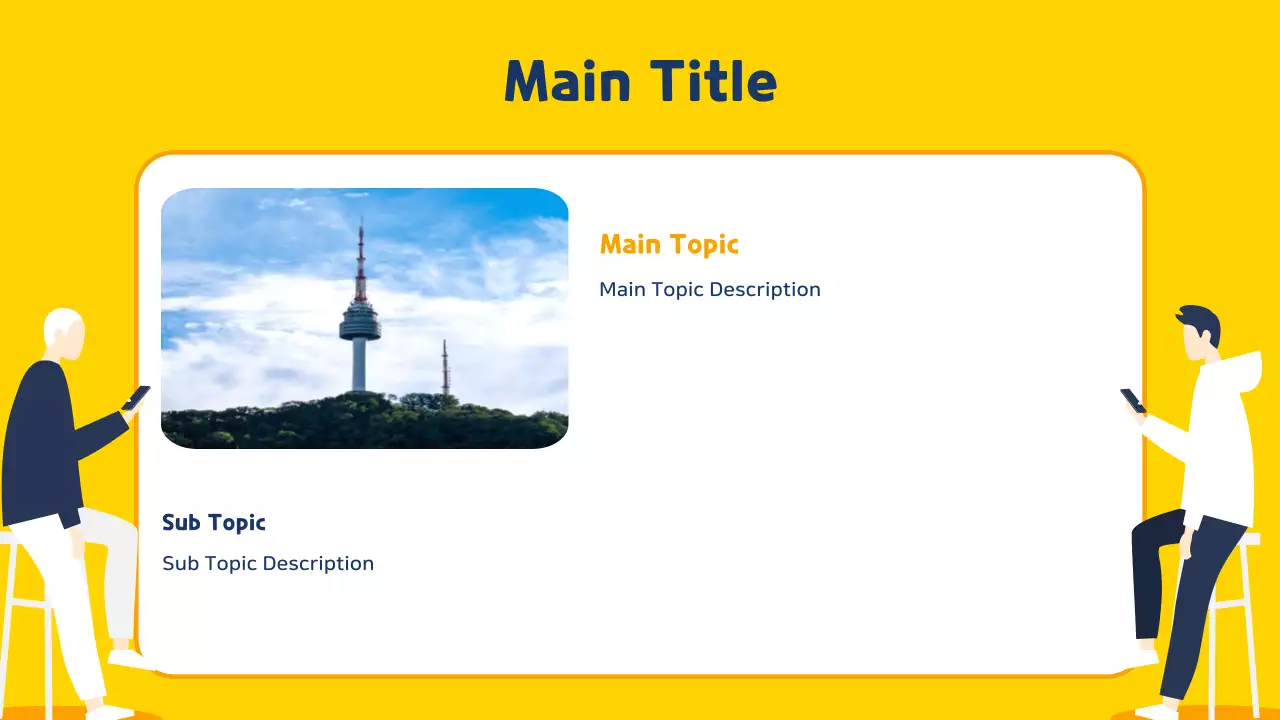 Main Title

Main Topic

Main Topic Description

Sub Topic

Sub Topic Description